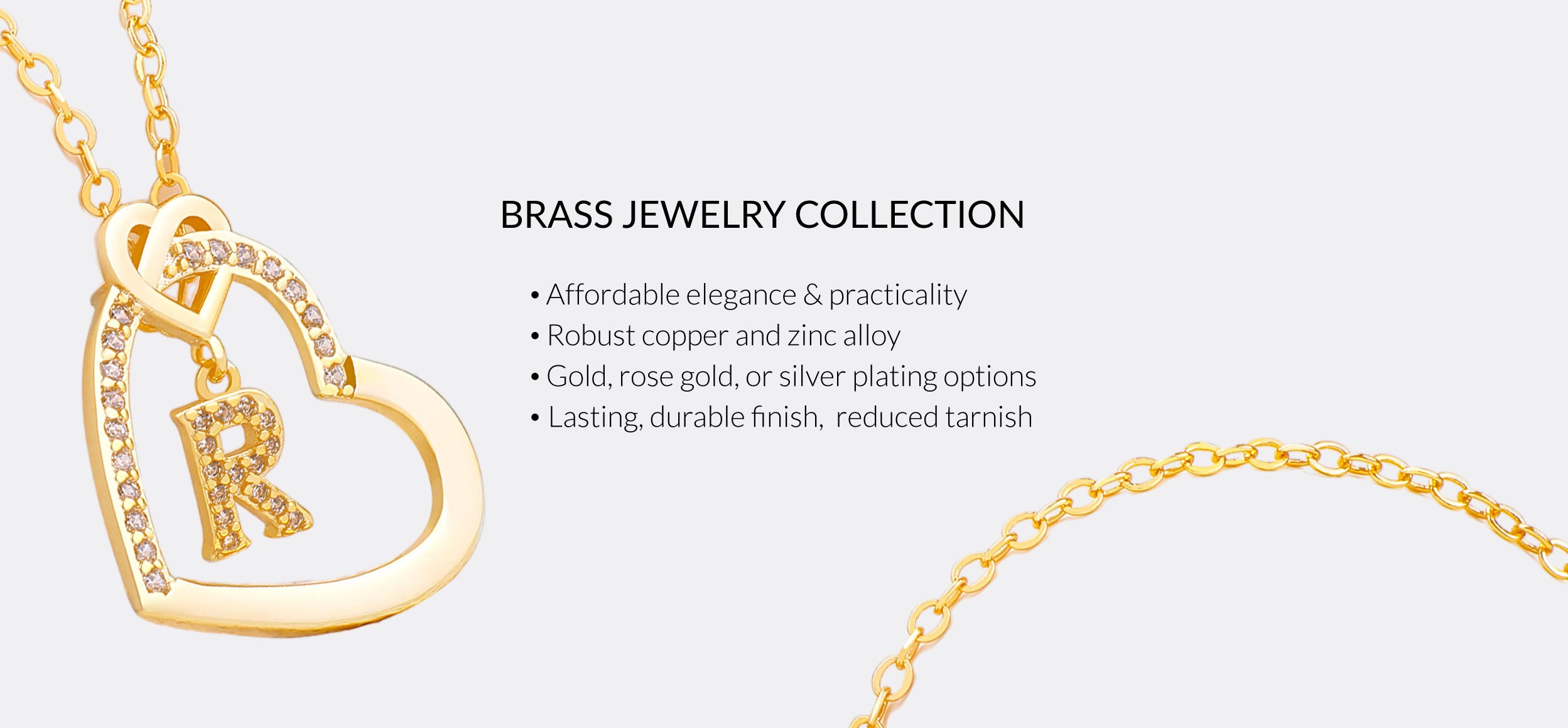 R

BRASS JEWELRY COLLECTION

• Affordable elegance & practicality
• Robust copper and zinc alloy
• Gold, rose gold, or silver plating options
• Lasting, durable finish, reduced tarnish